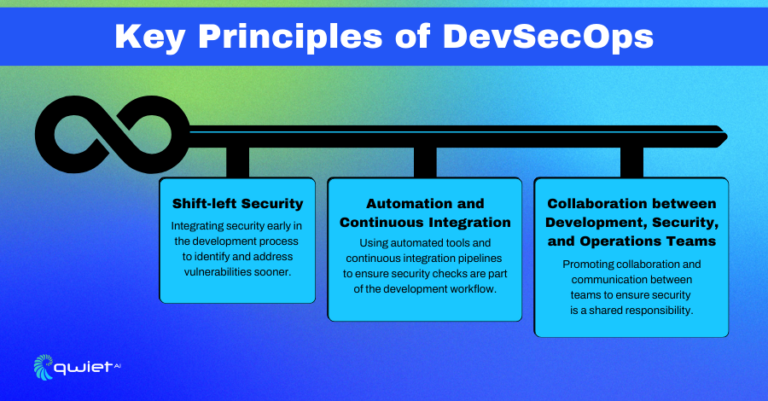 Key Principles of DevSecOps

Shift-left Security

Integrating security early in the development process to identify and address vulnerabilities sooner.

Automation and Continuous Integration

Using automated tools and continuous integration pipelines to ensure security checks are part of the development workflow.

Collaboration between Development, Security, and Operations Teams

Promoting collaboration and communication between teams to ensure security is a shared responsibility.

qwiet AI